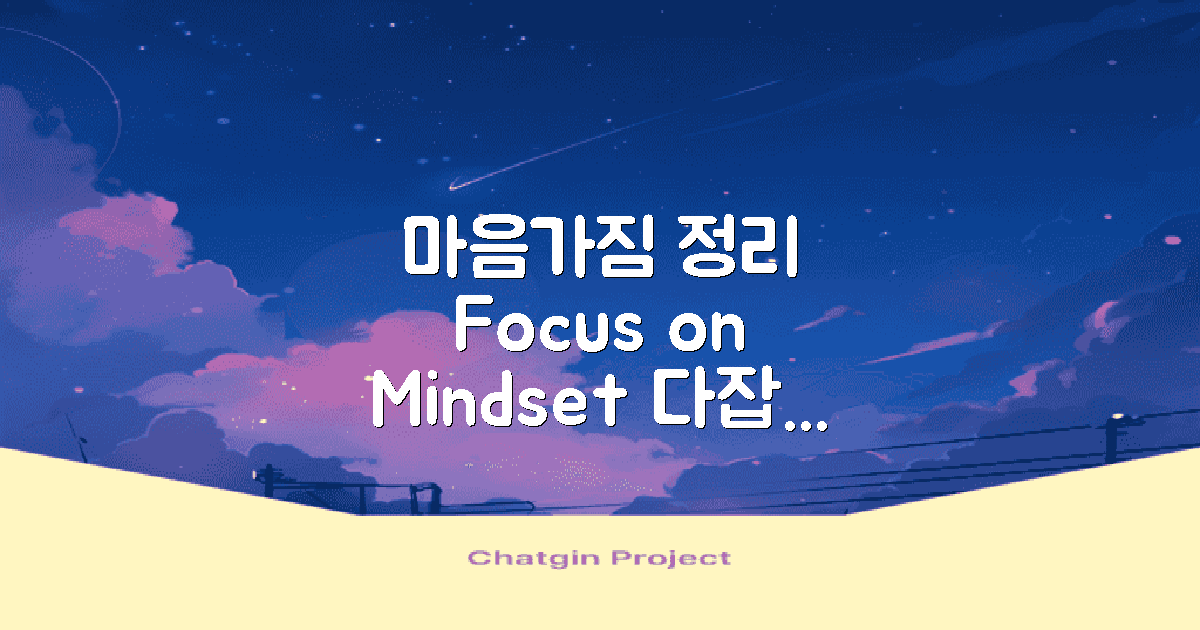 마음가짐 정리 Focus on Mindset 다잡...

Chatgin Project